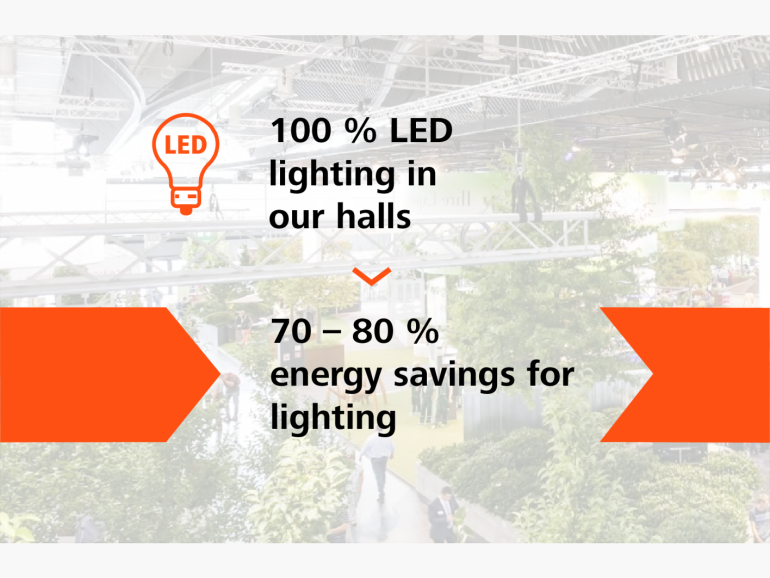 LED

100 % LED lighting in our halls

70 – 80 % energy savings for lighting